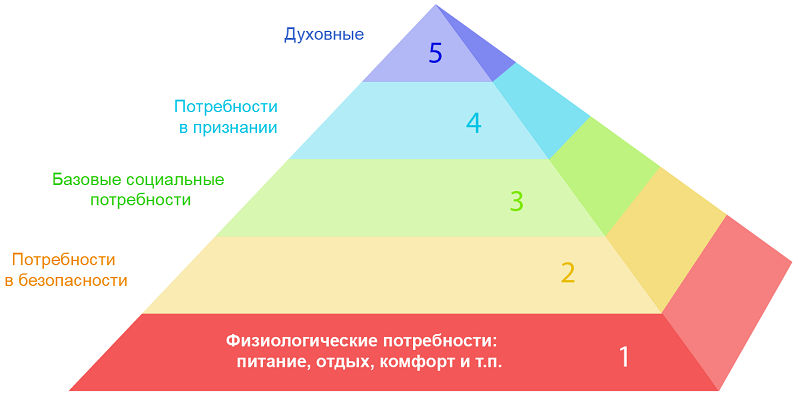 Духовные

5

Потребности в признании

4

Базовые социальные потребности

3

Потребности в безопасности

2

Физиологические потребности: питание, отдых, комфорт и т.п.

1